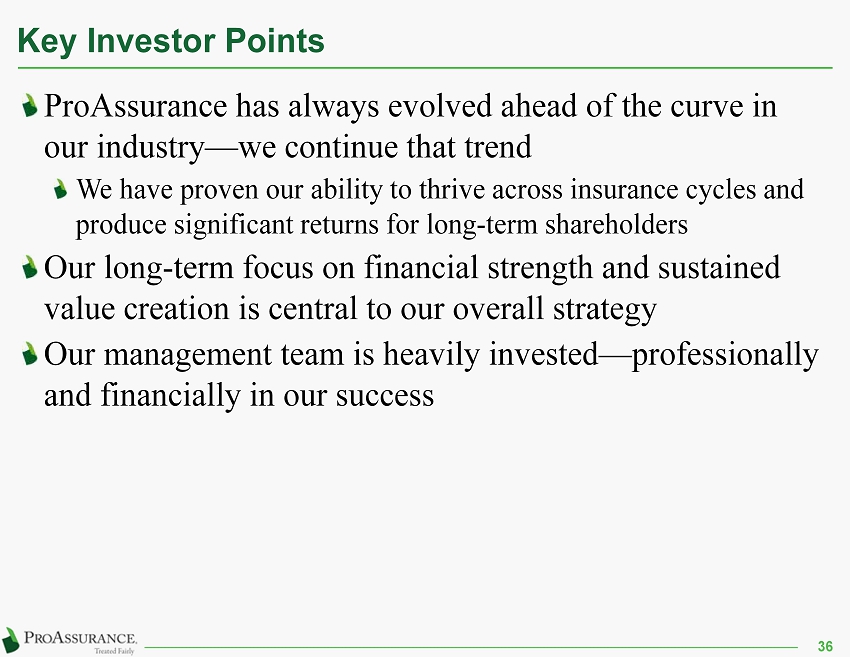 Key Investor Points

ProAssurance has always evolved ahead of the curve in our industry—we continue that trend

We have proven our ability to thrive across insurance cycles and produce significant returns for long-term shareholders

Our long-term focus on financial strength and sustained value creation is central to our overall strategy

Our management team is heavily invested—professionally and financially in our success

PROASSURANCE.
Treated Fairly

36